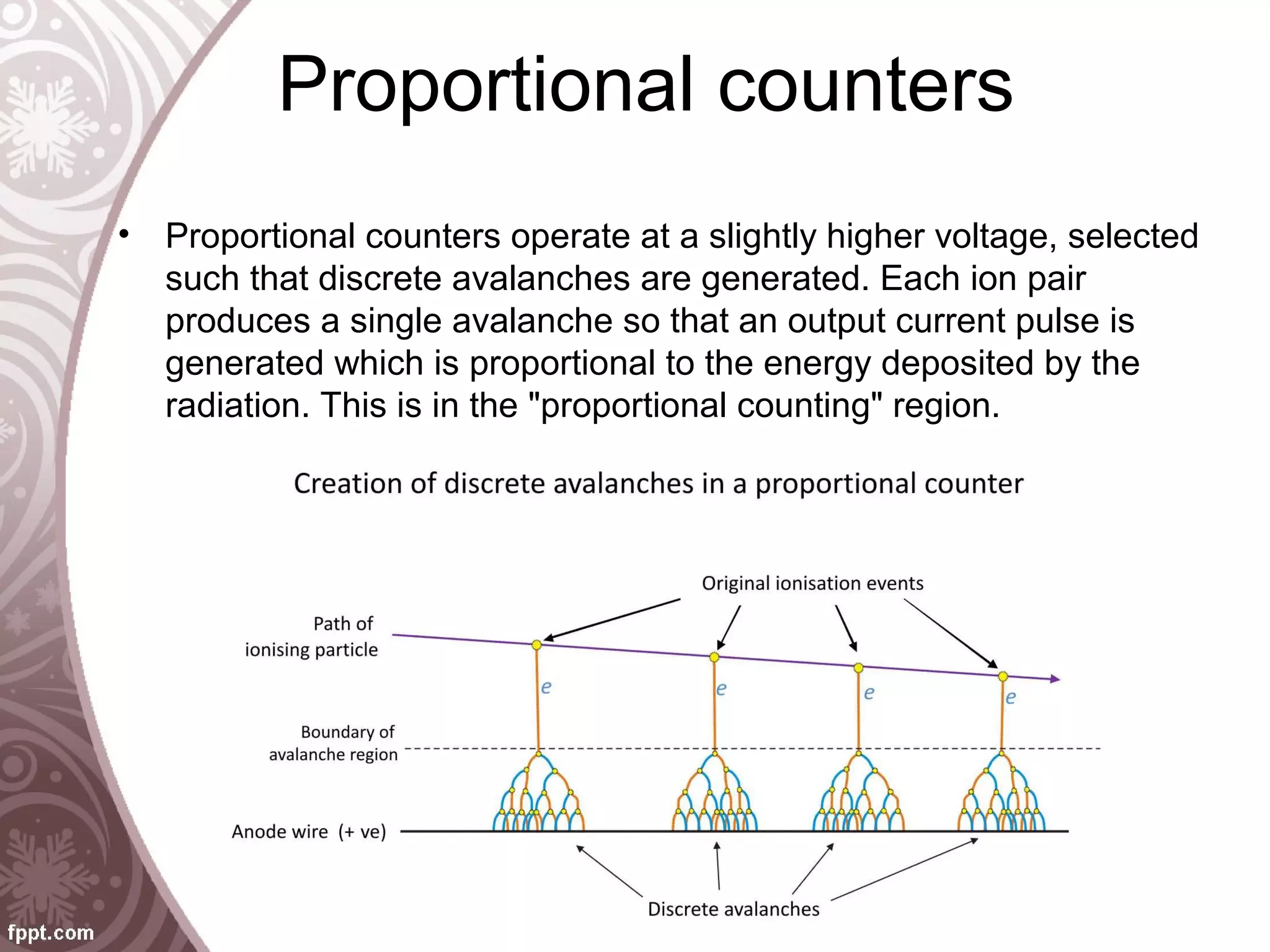 Proportional counters

• Proportional counters operate at a slightly higher voltage, selected such that discrete avalanches are generated. Each ion pair produces a single avalanche so that an output current pulse is generated which is proportional to the energy deposited by the radiation. This is in the "proportional counting" region.

Creation of discrete avalanches in a proportional counter

Original ionisation events

Path of ionising particle

e

e

e

e

Boundary of avalanche region

Anode wire (+ ve)

Discrete avalanches

fppt.com